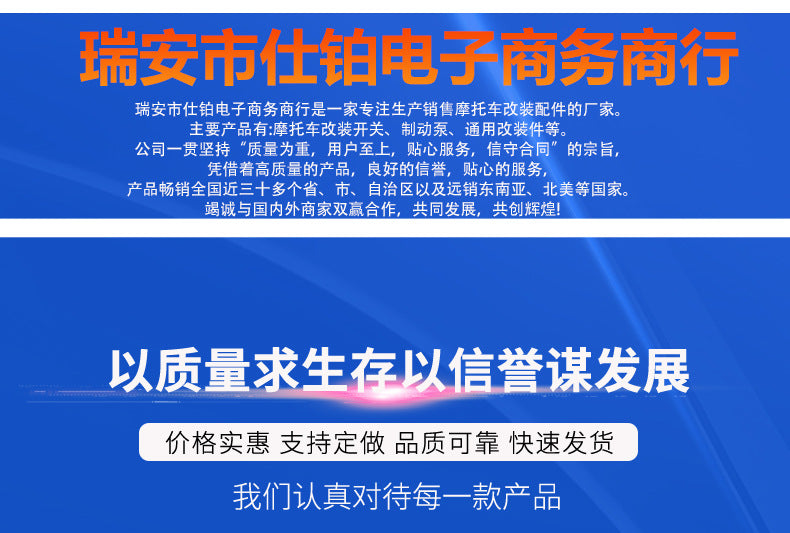 瑞安市仕铂电子商务商行

瑞安市仕铂电子商务商行是一家专注生产销售摩托车改装配件的厂家。
主要产品有:摩托车改装开关、制动泵、通用改装件等。
公司一贯坚持“质量为重，用户至上，贴心服务，信守合同”的宗旨，
凭借着高质量的产品，良好的信誉，贴心的服务，
产品畅销全国近三十多个省、市、自治区以及远销东南亚、北美等国家。
竭诚与国内外商家双赢合作，共同发展，共创辉煌!

以质量求生存以信誉谋发展

价格实惠 支持定做 品质可靠 快速发货

我们认真对待每一款产品